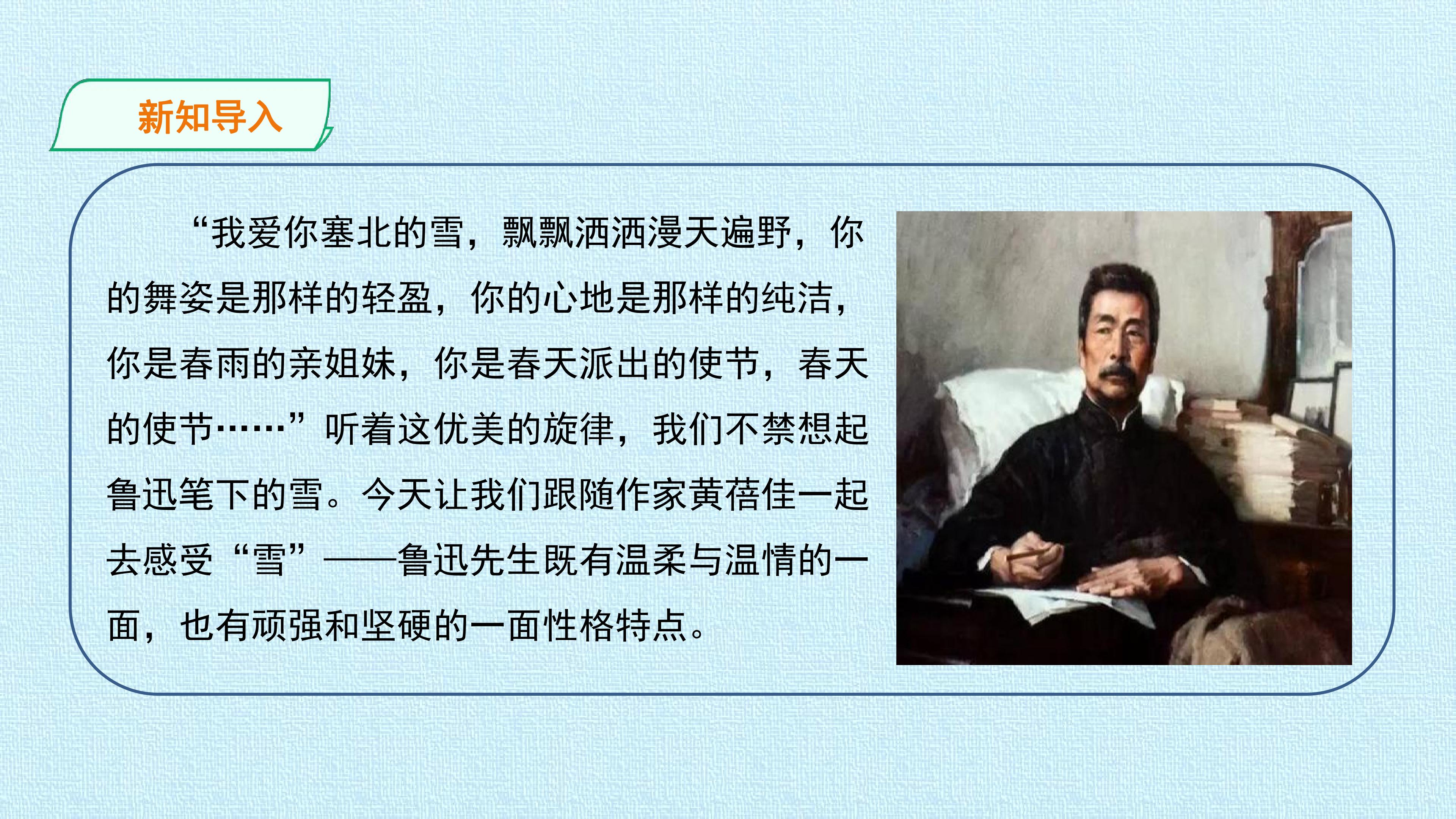 新知导入

“我爱你塞北的雪，飘飘洒洒漫天遍野，你的舞姿是那样的轻盈，你的心地是那样的纯洁，你是春雨的亲姐妹，你是春天派出的使节，春天的使节……”听着这优美的旋律，我们不禁想起鲁迅笔下的雪。今天让我们跟随作家黄蓓佳一起去感受“雪”——鲁迅先生既有温柔与温情的一面，也有顽强和坚硬的一面性格特点。